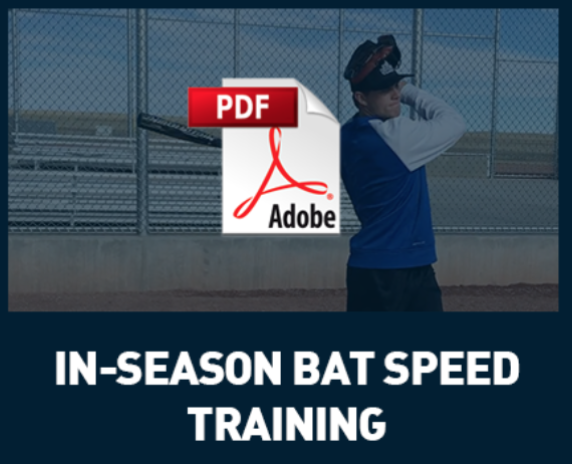 PDF
Adobe

IN-SEASON BAT SPEED TRAINING